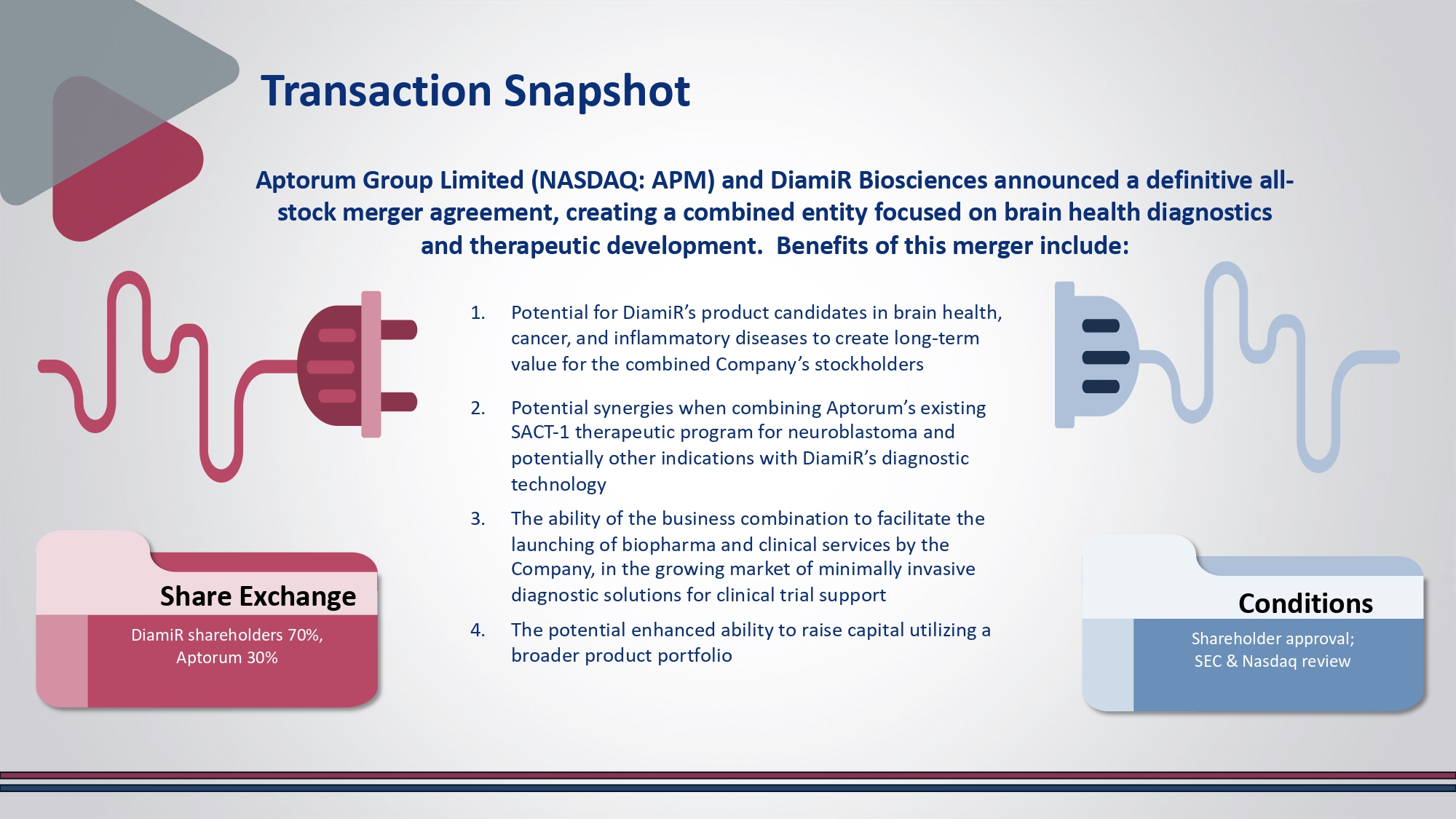 Transaction Snapshot

Aptorum Group Limited (NASDAQ: APM) and DiamiR Biosciences announced a definitive all-stock merger agreement, creating a combined entity focused on brain health diagnostics and therapeutic development. Benefits of this merger include:

1. Potential for DiamiR's product candidates in brain health, cancer, and inflammatory diseases to create long-term value for the combined Company's stockholders

2. Potential synergies when combining Aptorum's existing SACT-1 therapeutic program for neuroblastoma and potentially other indications with DiamiR's diagnostic technology

3. The ability of the business combination to facilitate the launching of biopharma and clinical services by the Company, in the growing market of minimally invasive diagnostic solutions for clinical trial support

4. The potential enhanced ability to raise capital utilizing a broader product portfolio

Share Exchange

DiamiR shareholders 70%, Aptorum 30%

Conditions

Shareholder approval; SEC & Nasdaq review